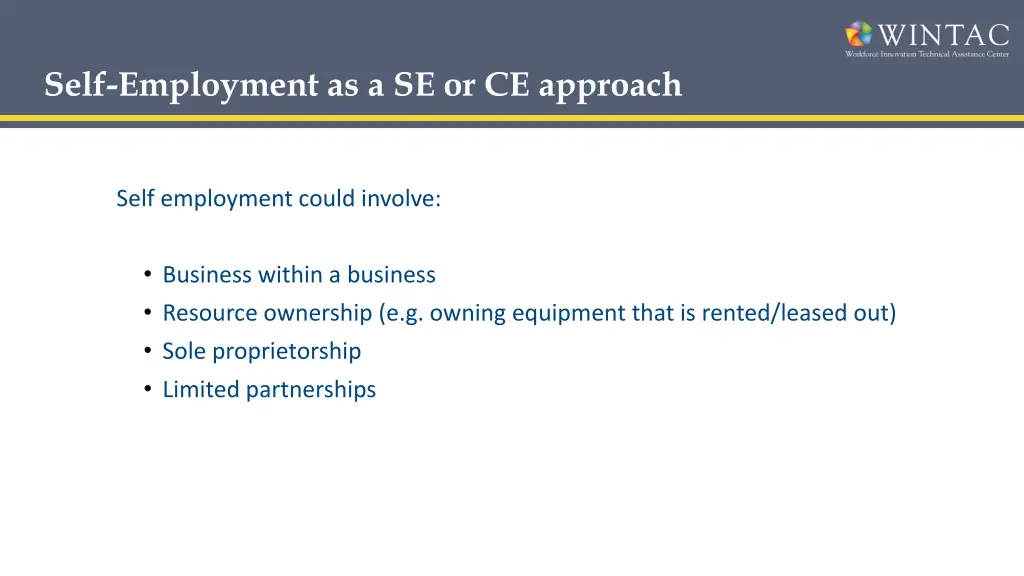 WINTAC
Workforce Innovation Technical Assistance Center

Self-Employment as a SE or CE approach

Self employment could involve:

• Business within a business
• Resource ownership (e.g. owning equipment that is rented/leased out)
• Sole proprietorship
• Limited partnerships